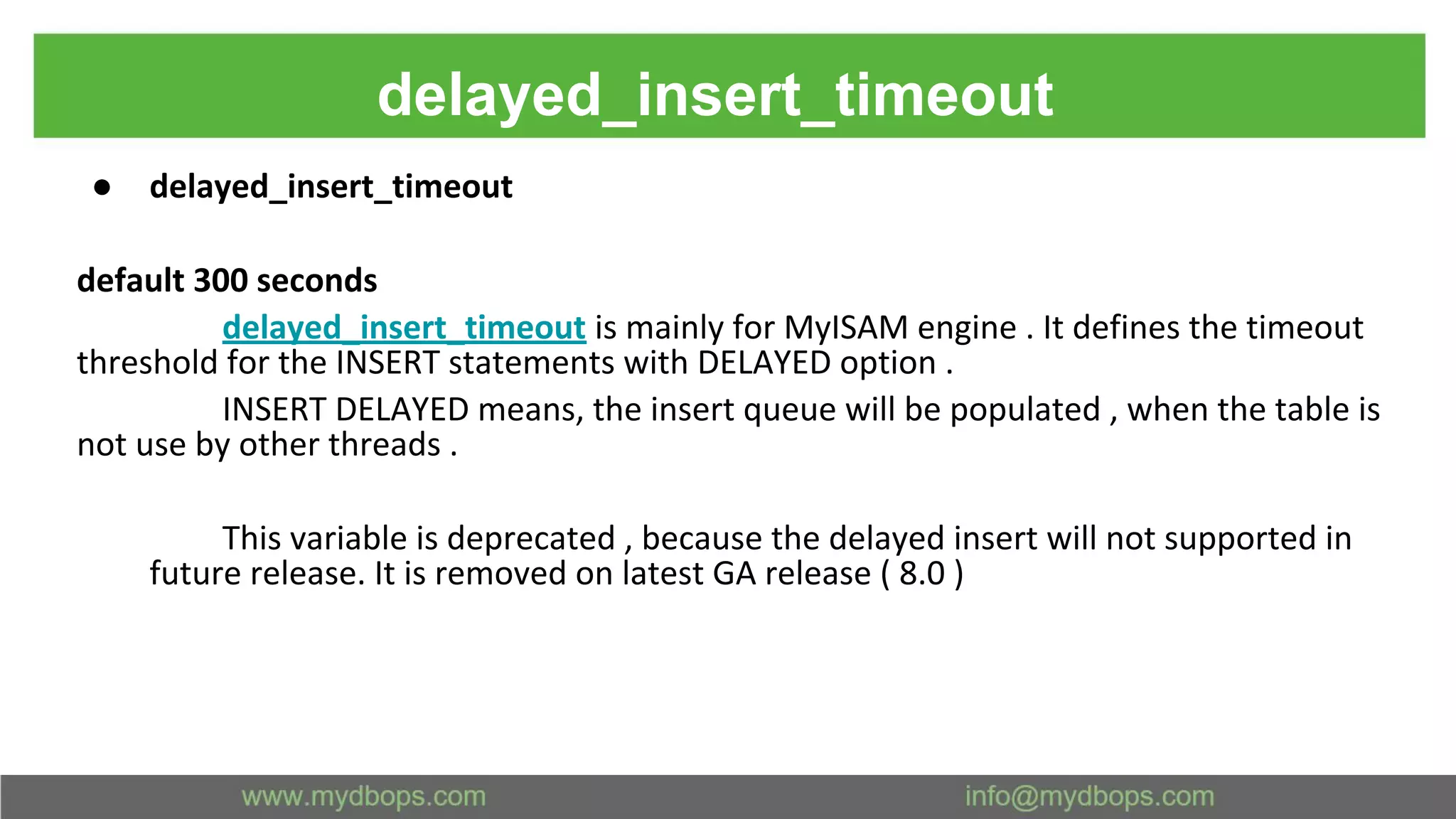 delayed_insert_timeout

● delayed_insert_timeout

default 300 seconds

delayed_insert_timeout is mainly for MyISAM engine . It defines the timeout threshold for the INSERT statements with DELAYED option .

INSERT DELAYED means, the insert queue will be populated , when the table is not use by other threads .

This variable is deprecated , because the delayed insert will not supported in future release. It is removed on latest GA release ( 8.0 )

www.mydbops.com

info@mydbops.com